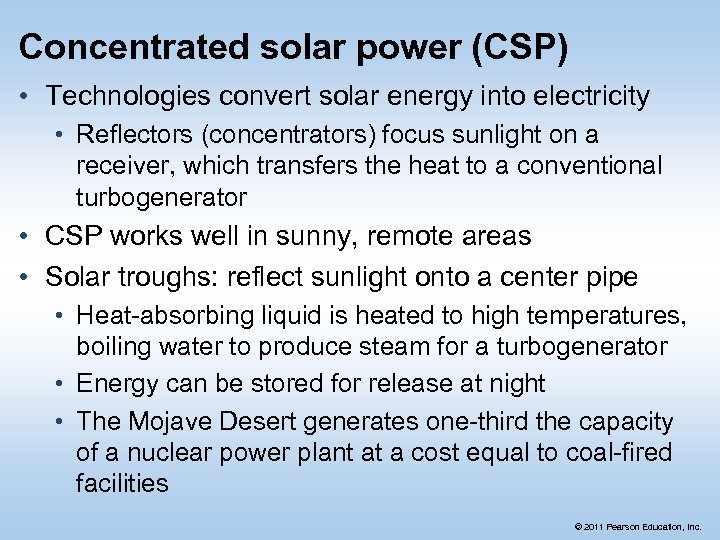 Concentrated solar power (CSP)

• Technologies convert solar energy into electricity
  • Reflectors (concentrators) focus sunlight on a receiver, which transfers the heat to a conventional turbogenerator
• CSP works well in sunny, remote areas
• Solar troughs: reflect sunlight onto a center pipe
  • Heat-absorbing liquid is heated to high temperatures, boiling water to produce steam for a turbogenerator
  • Energy can be stored for release at night
  • The Mojave Desert generates one-third the capacity of a nuclear power plant at a cost equal to coal-fired facilities

© 2011 Pearson Education, Inc.